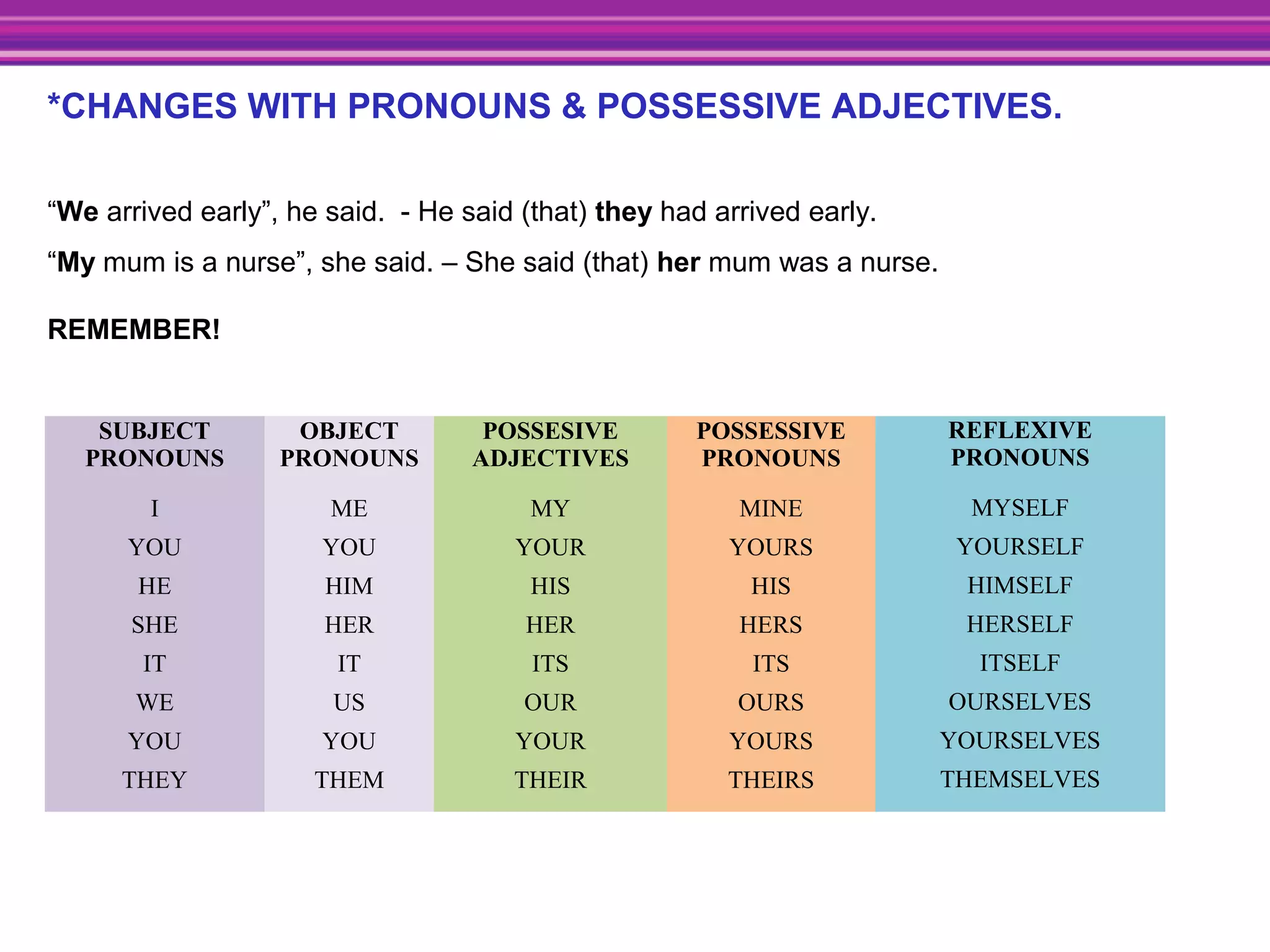 *CHANGES WITH PRONOUNS & POSSESSIVE ADJECTIVES.

“We arrived early”, he said.  - He said (that) they had arrived early.

“My mum is a nurse”, she said. – She said (that) her mum was a nurse.

REMEMBER!

| SUBJECT PRONOUNS | OBJECT PRONOUNS | POSSESIVE ADJECTIVES | POSSESSIVE PRONOUNS | REFLEXIVE PRONOUNS |
|---|---|---|---|---|
| I | ME | MY | MINE | MYSELF |
| YOU | YOU | YOUR | YOURS | YOURSELF |
| HE | HIM | HIS | HIS | HIMSELF |
| SHE | HER | HER | HERS | HERSELF |
| IT | IT | ITS | ITS | ITSELF |
| WE | US | OUR | OURS | OURSELVES |
| YOU | YOU | YOUR | YOURS | YOURSELVES |
| THEY | THEM | THEIR | THEIRS | THEMSELVES |